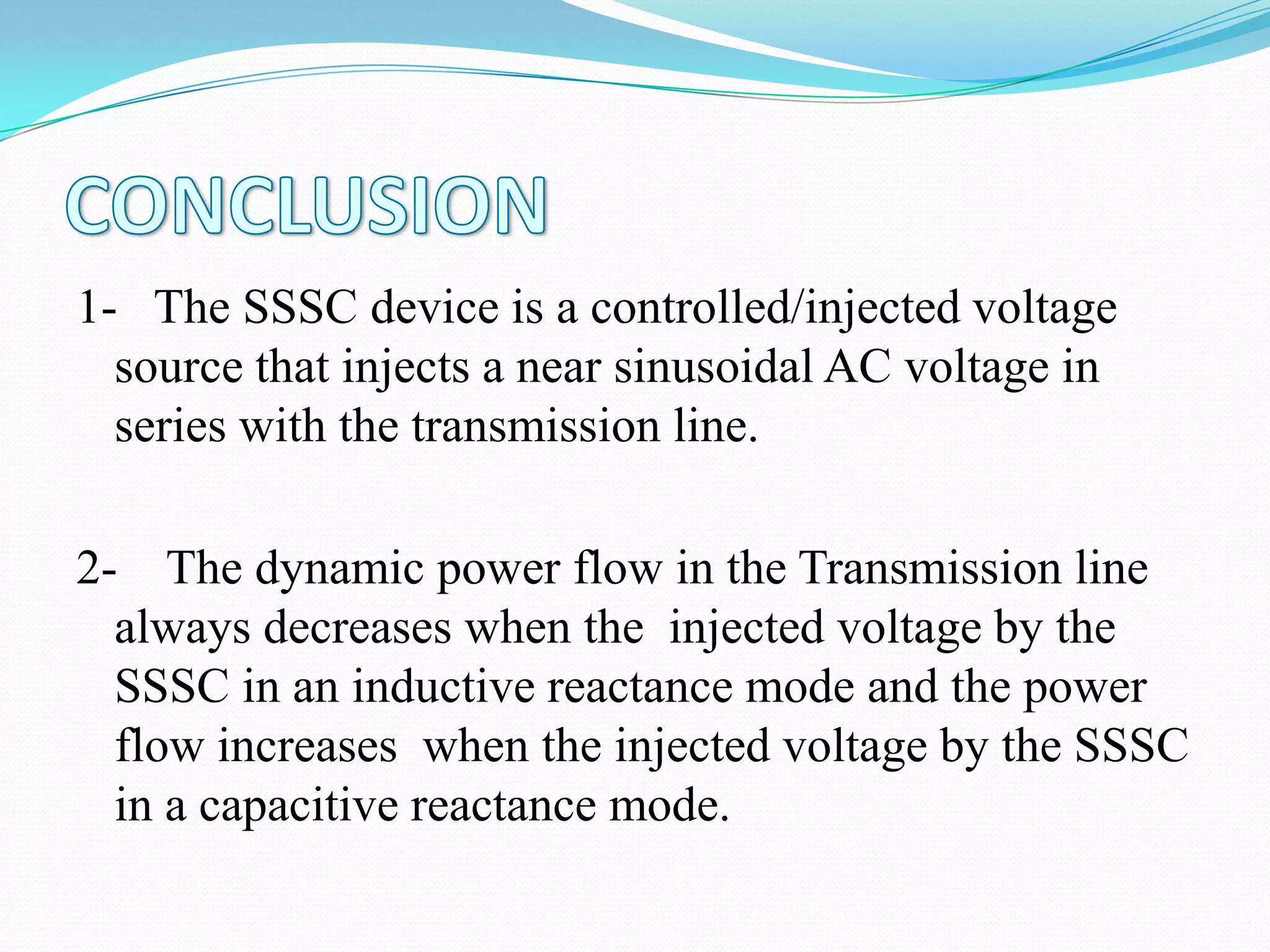 CONCLUSION

1- The SSSC device is a controlled/injected voltage source that injects a near sinusoidal AC voltage in series with the transmission line.

2- The dynamic power flow in the Transmission line always decreases when the injected voltage by the SSSC in an inductive reactance mode and the power flow increases when the injected voltage by the SSSC in a capacitive reactance mode.